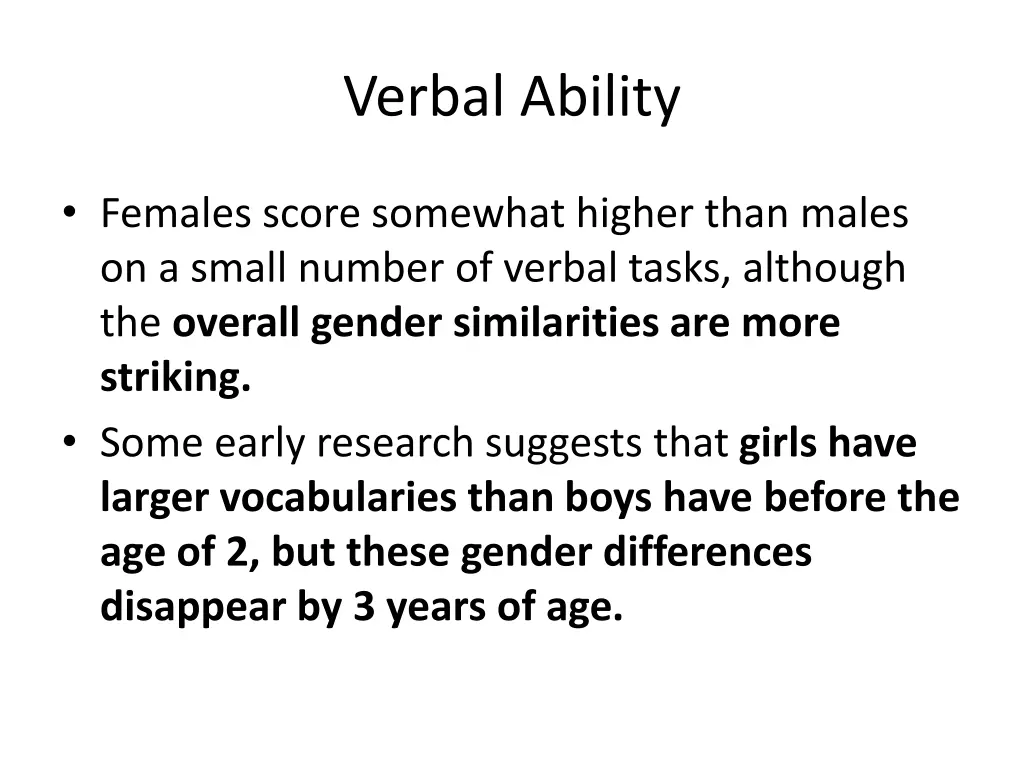 Verbal Ability

• Females score somewhat higher than males on a small number of verbal tasks, although the overall gender similarities are more striking.

• Some early research suggests that girls have larger vocabularies than boys have before the age of 2, but these gender differences disappear by 3 years of age.